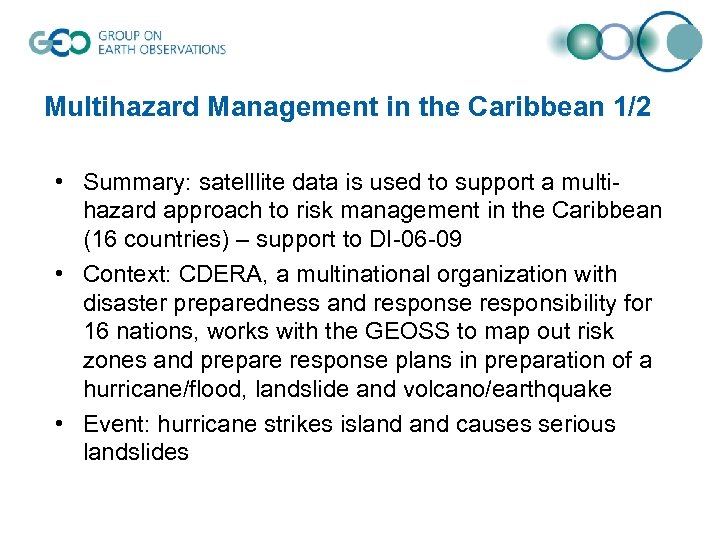 GEO GROUP ON EARTH OBSERVATIONS

Multihazard Management in the Caribbean 1/2

• Summary: satelllite data is used to support a multi-hazard approach to risk management in the Caribbean (16 countries) – support to DI-06-09
• Context: CDERA, a multinational organization with disaster preparedness and response responsibility for 16 nations, works with the GEOSS to map out risk zones and prepare response plans in preparation of a hurricane/flood, landslide and volcano/earthquake
• Event: hurricane strikes island and causes serious landslides